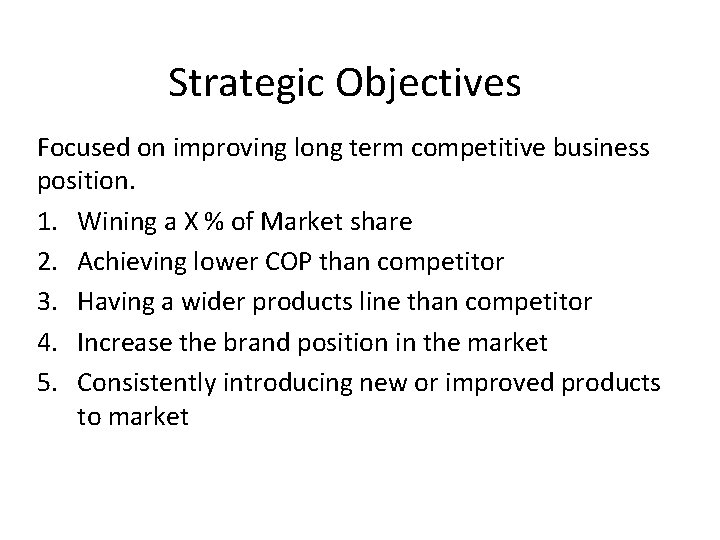 Strategic Objectives

Focused on improving long term competitive business position.

1. Wining a X % of Market share
2. Achieving lower COP than competitor
3. Having a wider products line than competitor
4. Increase the brand position in the market
5. Consistently introducing new or improved products to market